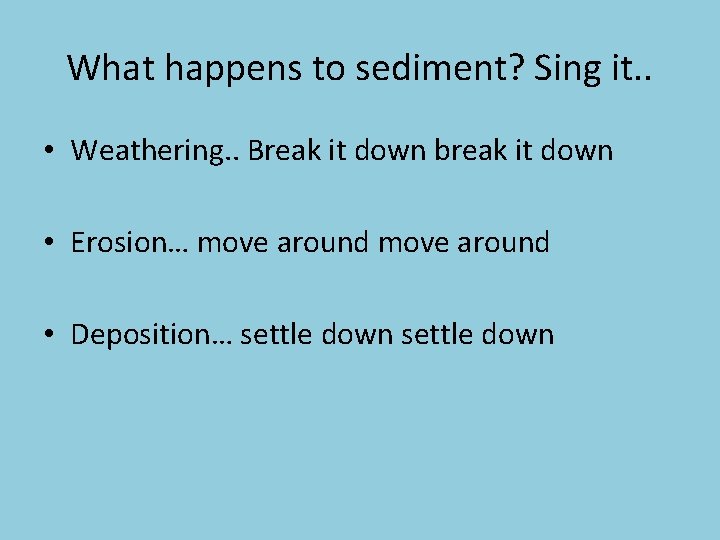 What happens to sediment? Sing it..

• Weathering.. Break it down break it down

• Erosion… move around move around

• Deposition… settle down settle down